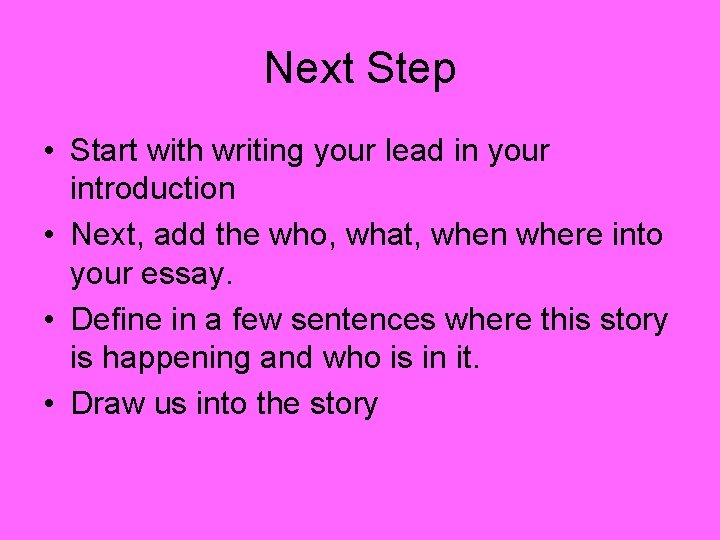 Next Step

• Start with writing your lead in your introduction
• Next, add the who, what, when where into your essay.
• Define in a few sentences where this story is happening and who is in it.
• Draw us into the story